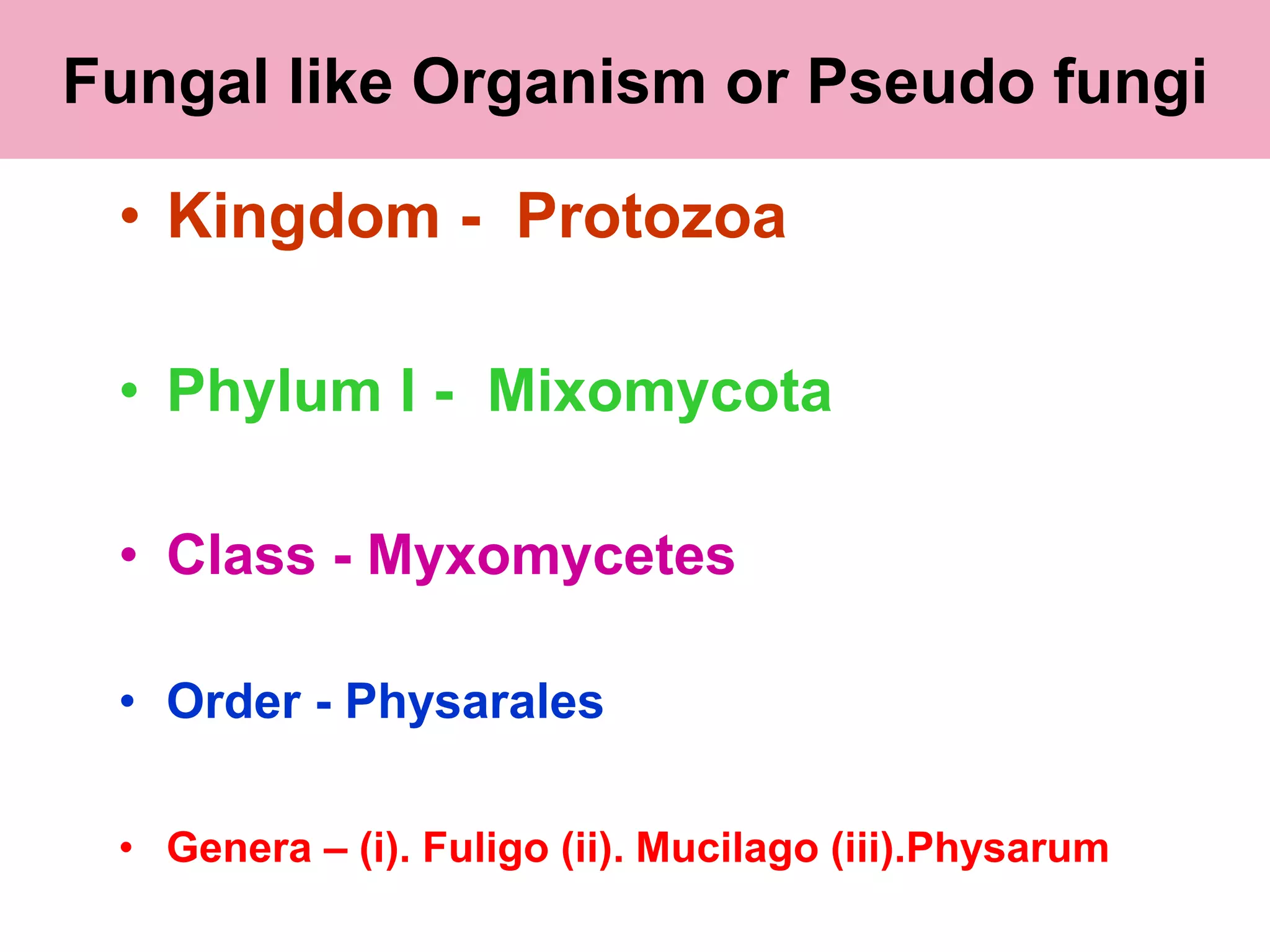 Fungal like Organism or Pseudo fungi

• Kingdom - Protozoa

• Phylum I - Mixomycota

• Class - Myxomycetes

• Order - Physarales

• Genera – (i). Fuligo (ii). Mucilago (iii).Physarum